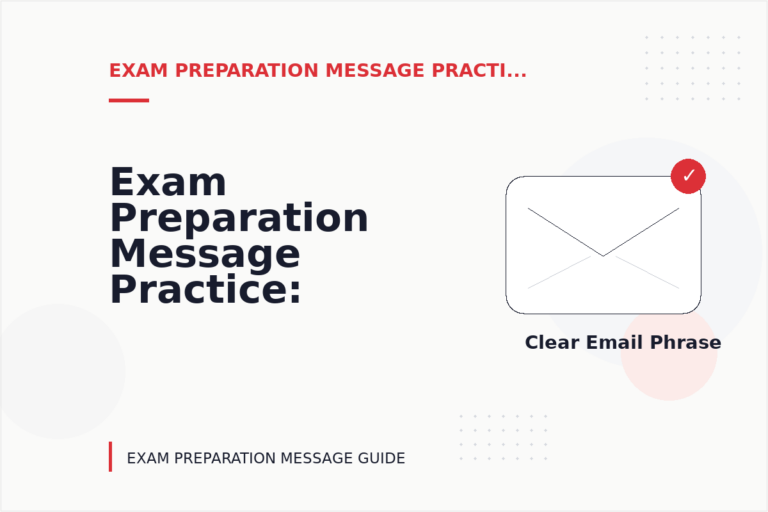 EXAM PREPARATION MESSAGE PRACTI...

Exam Preparation Message Practice:

✓

Clear Email Phrase

EXAM PREPARATION MESSAGE GUIDE